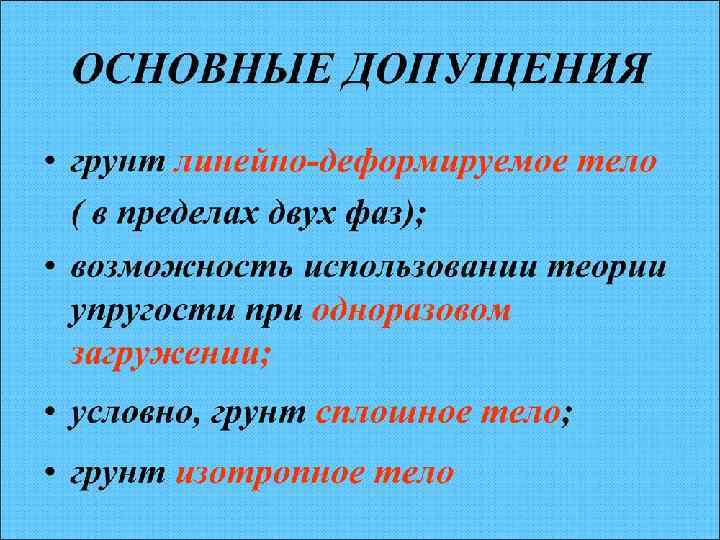 ОСНОВНЫЕ ДОПУЩЕНИЯ

• грунт линейно-деформируемое тело ( в пределах двух фаз);

• возможность использовании теории упругости при одноразовом загружении;

• условно, грунт сплошное тело;

• грунт изотропное тело